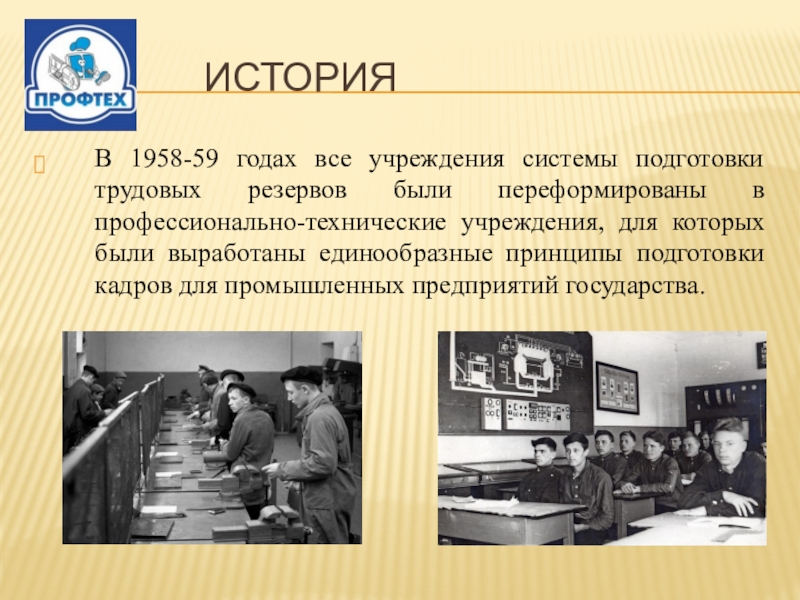 ПРОФТЕХ

ИСТОРИЯ

В 1958-59 годах все учреждения системы подготовки трудовых резервов были переформированы в профессионально-технические учреждения, для которых были выработаны единообразные принципы подготовки кадров для промышленных предприятий государства.